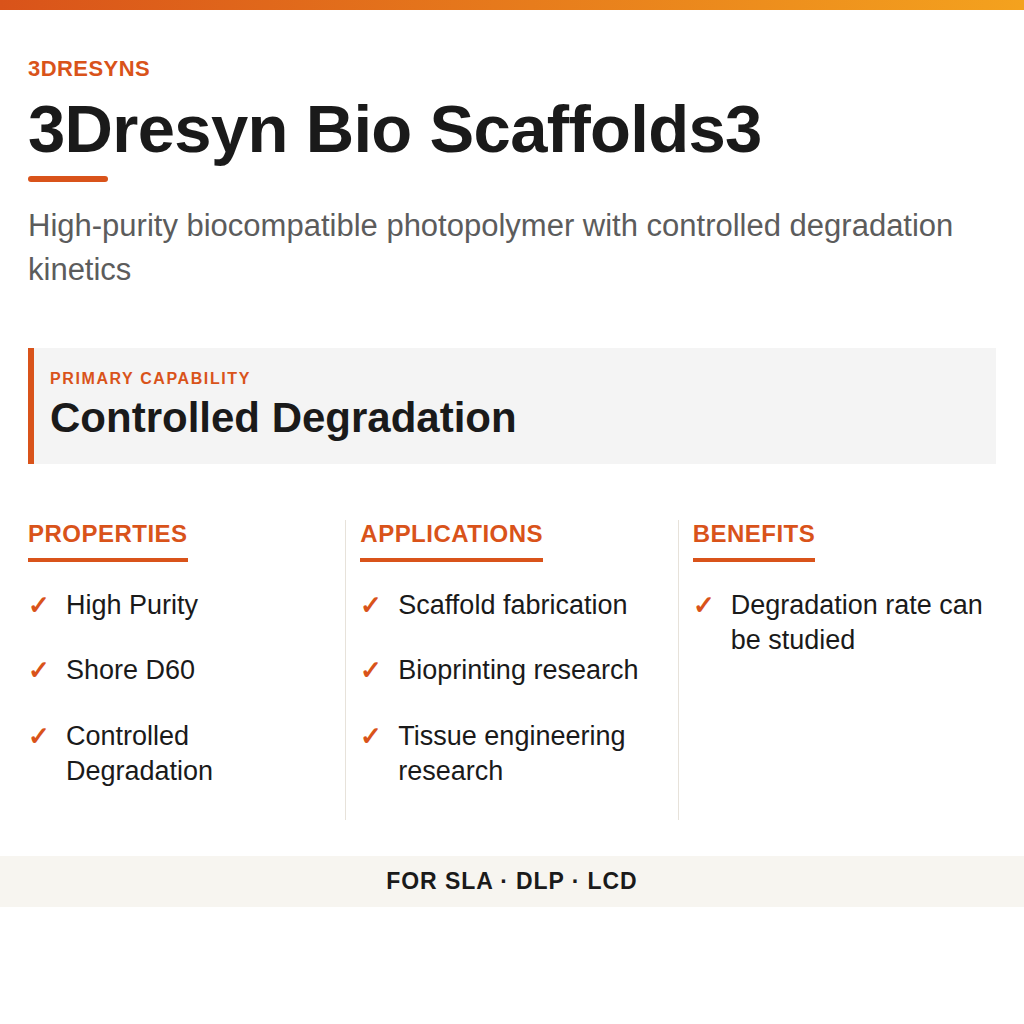 3DRESYNS

3Dresyn Bio Scaffolds3

High-purity biocompatible photopolymer with controlled degradation kinetics

PRIMARY CAPABILITY

Controlled Degradation

PROPERTIES

✓ High Purity

✓ Shore D60

✓ Controlled Degradation

APPLICATIONS

✓ Scaffold fabrication

✓ Bioprinting research

✓ Tissue engineering research

BENEFITS

✓ Degradation rate can be studied

FOR SLA · DLP · LCD